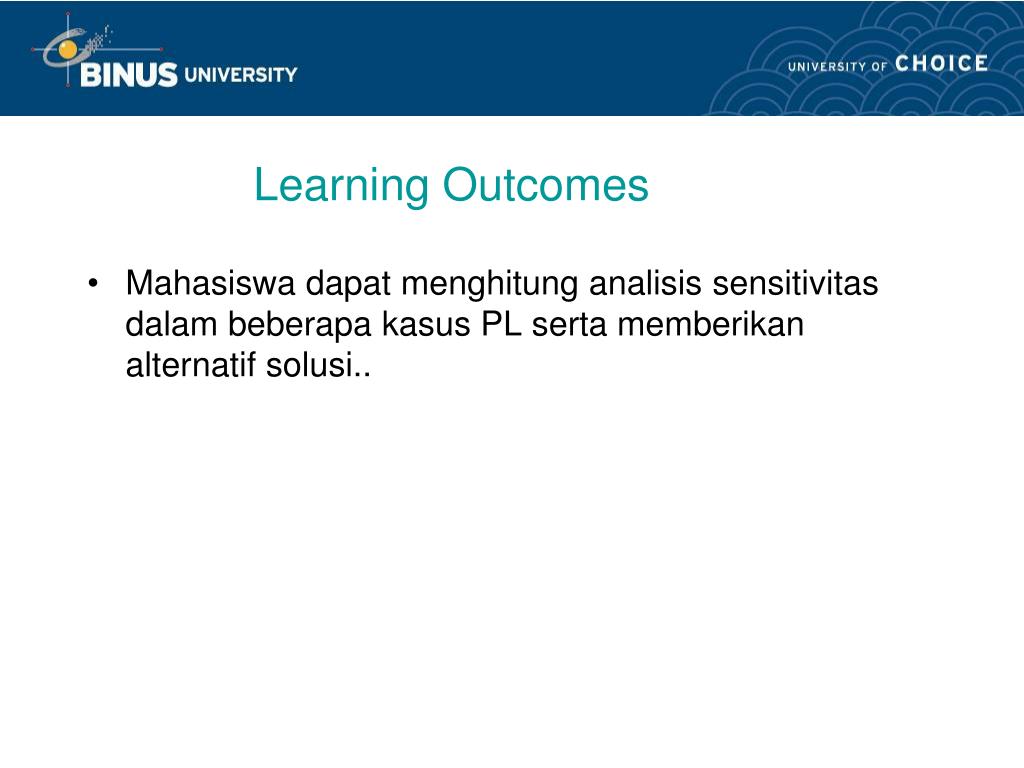 BINUS UNIVERSITY

UNIVERSITY OF CHOICE

Learning Outcomes

• Mahasiswa dapat menghitung analisis sensitivitas dalam beberapa kasus PL serta memberikan alternatif solusi..